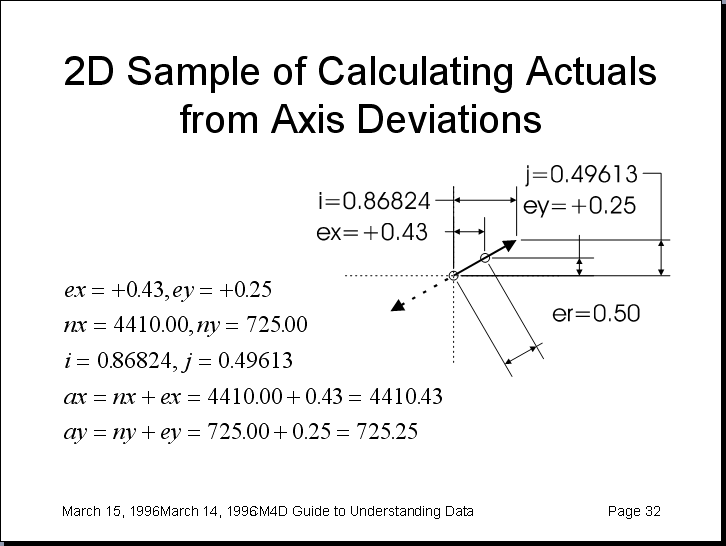 2D Sample of Calculating Actuals from Axis Deviations

j=0.49613
i=0.86824
ey=+0.25
ex=+0.43
er=0.50

$ex = +0.43, ey = +0.25$
$nx = 4410.00, ny = 725.00$
$i = 0.86824, j = 0.49613$
$ax = nx + ex = 4410.00 + 0.43 = 4410.43$
$ay = ny + ey = 725.00 + 0.25 = 725.25$

March 15, 1996March 14, 1996M4D Guide to Understanding Data

Page 32